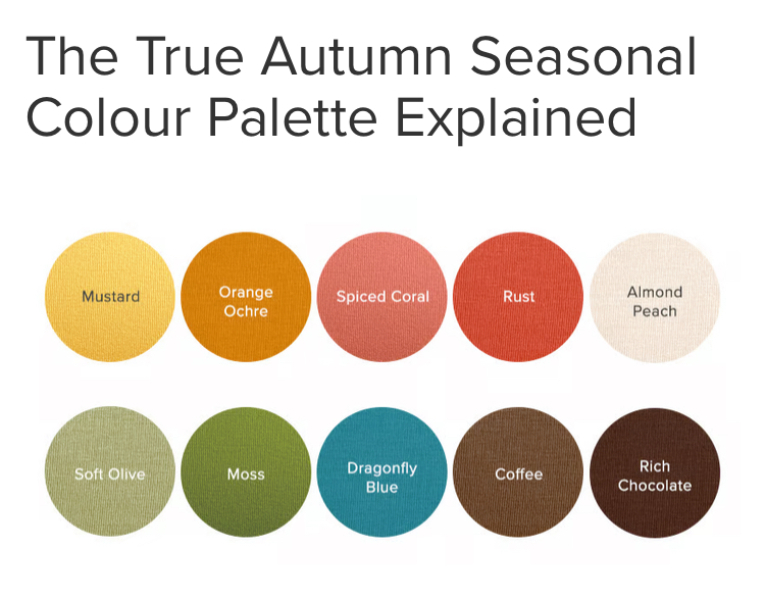 The True Autumn Seasonal Colour Palette Explained

Mustard

Orange Ochre

Spiced Coral

Rust

Almond Peach

Soft Olive

Moss

Dragonfly Blue

Coffee

Rich Chocolate